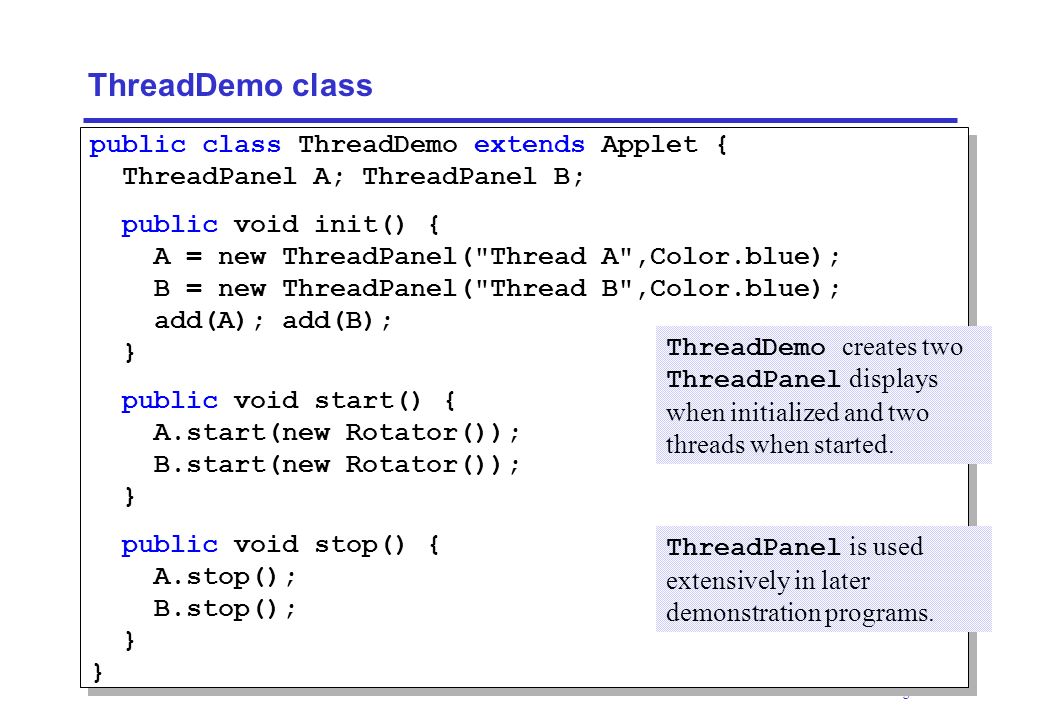 ThreadDemo class

public class ThreadDemo extends Applet {
ThreadPanel A; ThreadPanel B;

public void init() {
A = new ThreadPanel("Thread A",Color.blue);
B = new ThreadPanel("Thread B",Color.blue);
add(A); add(B);
}

public void start() {
A.start(new Rotator());
B.start(new Rotator());
}

public void stop() {
A.stop();
B.stop();
}
}

ThreadDemo creates two ThreadPanel displays when initialized and two threads when started.

ThreadPanel is used extensively in later demonstration programs.